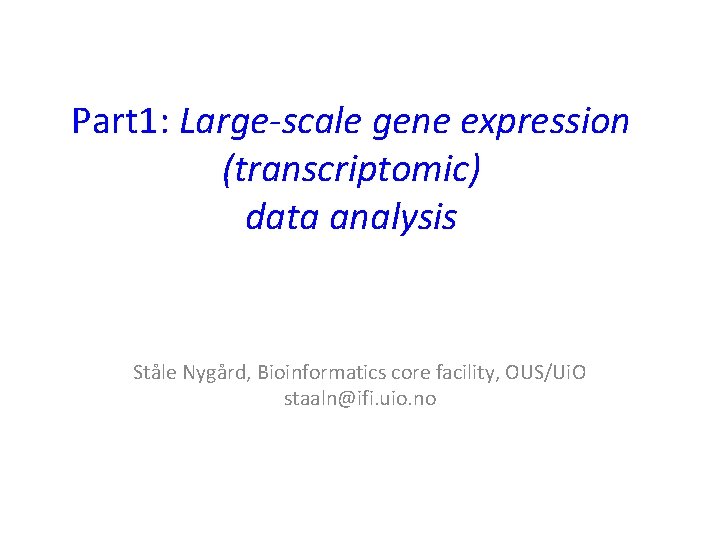 Part1: Large-scale gene expression (transcriptomic) data analysis

Ståle Nygård, Bioinformatics core facility, OUS/UiO
staaln@ifi.uio.no